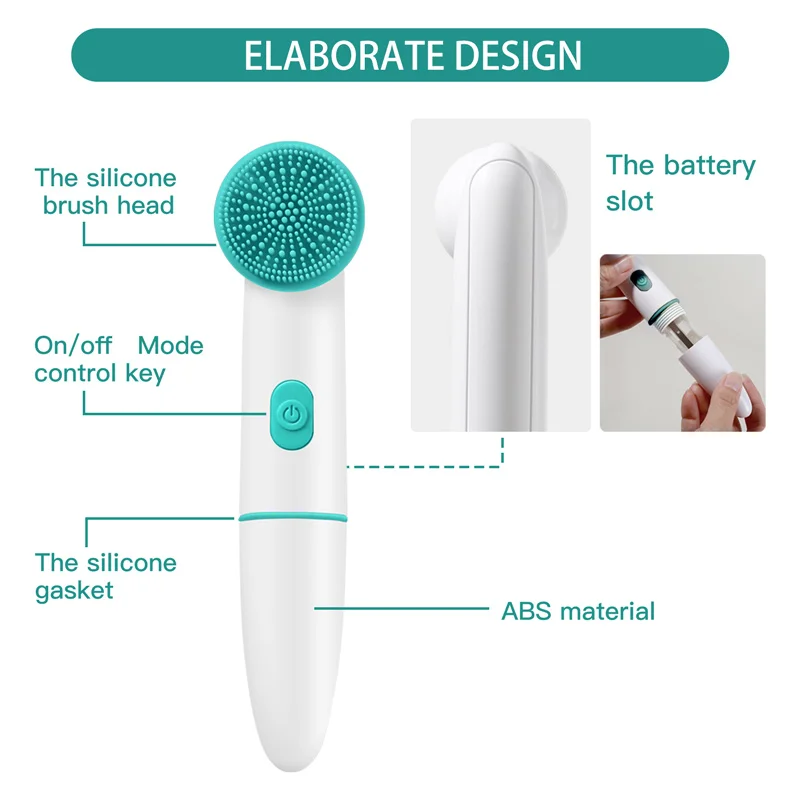 ELABORATE DESIGN

The silicone brush head

The battery slot

On/off Mode control key

The silicone gasket

ABS material